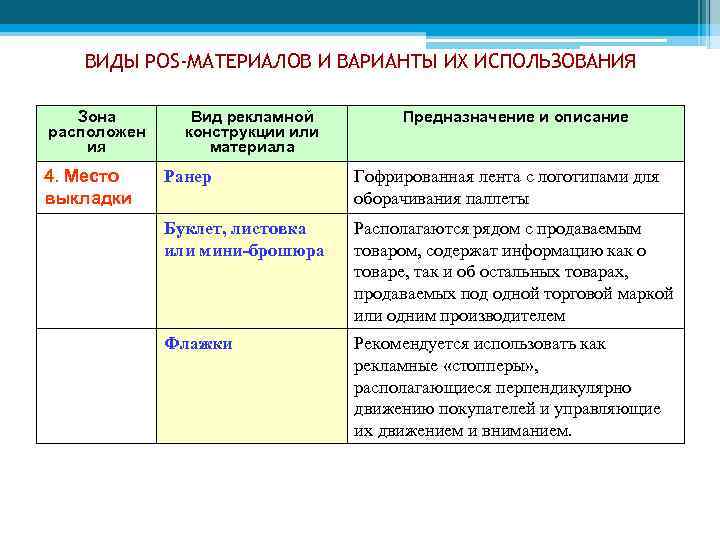 ВИДЫ POS-МАТЕРИАЛОВ И ВАРИАНТЫ ИХ ИСПОЛЬЗОВАНИЯ

| Зона расположения | Вид рекламной конструкции или материала | Предназначение и описание |
|---|---|---|
| 4. Место выкладки | Ранер | Гофрированная лента с логотипами для оборачивания паллеты |
| | Буклет, листовка или мини-брошюра | Располагаются рядом с продаваемым товаром, содержат информацию как о товаре, так и об остальных товарах, продаваемых под одной торговой маркой или одним производителем |
| | Флажки | Рекомендуется использовать как рекламные «стопперы», располагающиеся перпендикулярно движению покупателей и управляющие их движением и вниманием. |